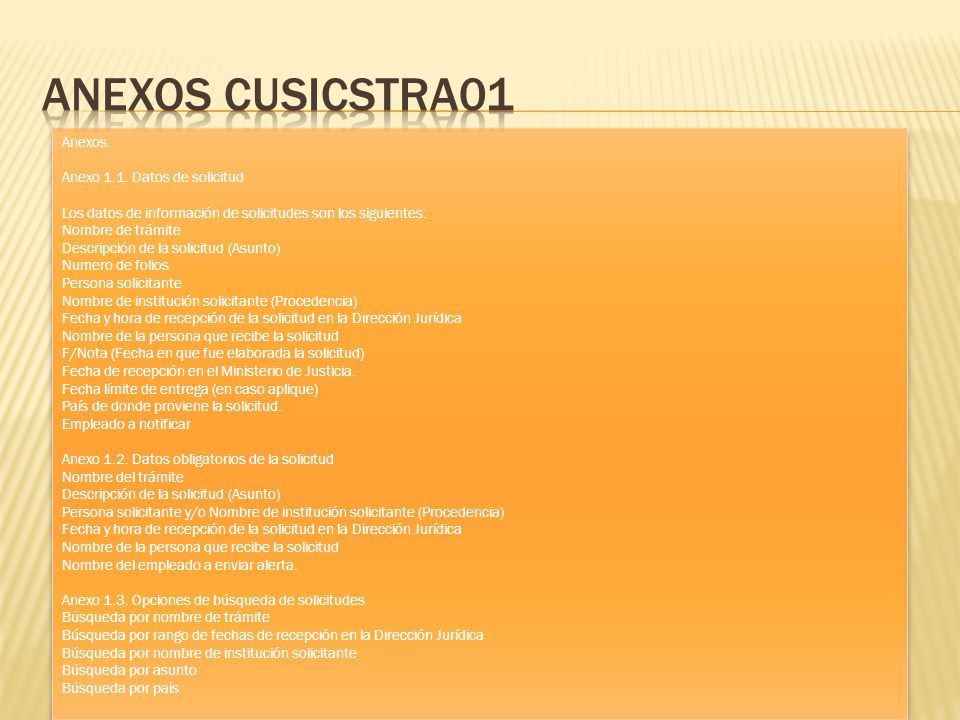 ANEXOS CUSICSTRA01

Anexos:

Anexo 1.1. Datos de solicitud

Los datos de información de solicitudes son los siguientes:
Nombre de trámite
Descripción de la solicitud (Asunto)
Numero de folios
Persona solicitante
Nombre de institución solicitante (Procedencia)
Fecha y hora de recepción de la solicitud en la Dirección Jurídica
Nombre de la persona que recibe la solicitud
F/Nota (Fecha en que fue elaborada la solicitud)
Fecha de recepción en el Ministerio de Justicia.
Fecha límite de entrega (en caso aplique)
País de donde proviene la solicitud.
Empleado a notificar

Anexo 1.2. Datos obligatorios de la solicitud
Nombre del trámite
Descripción de la solicitud (Asunto)
Persona solicitante y/o Nombre de institución solicitante (Procedencia)
Fecha y hora de recepción de la solicitud en la Dirección Jurídica
Nombre de la persona que recibe la solicitud
Nombre del empleado a enviar alerta.

Anexo 1.3. Opciones de búsqueda de solicitudes
Búsqueda por nombre de trámite
Búsqueda por rango de fechas de recepción en la Dirección Jurídica
Búsqueda por nombre de institución solicitante
Búsqueda por asunto
Búsqueda por país